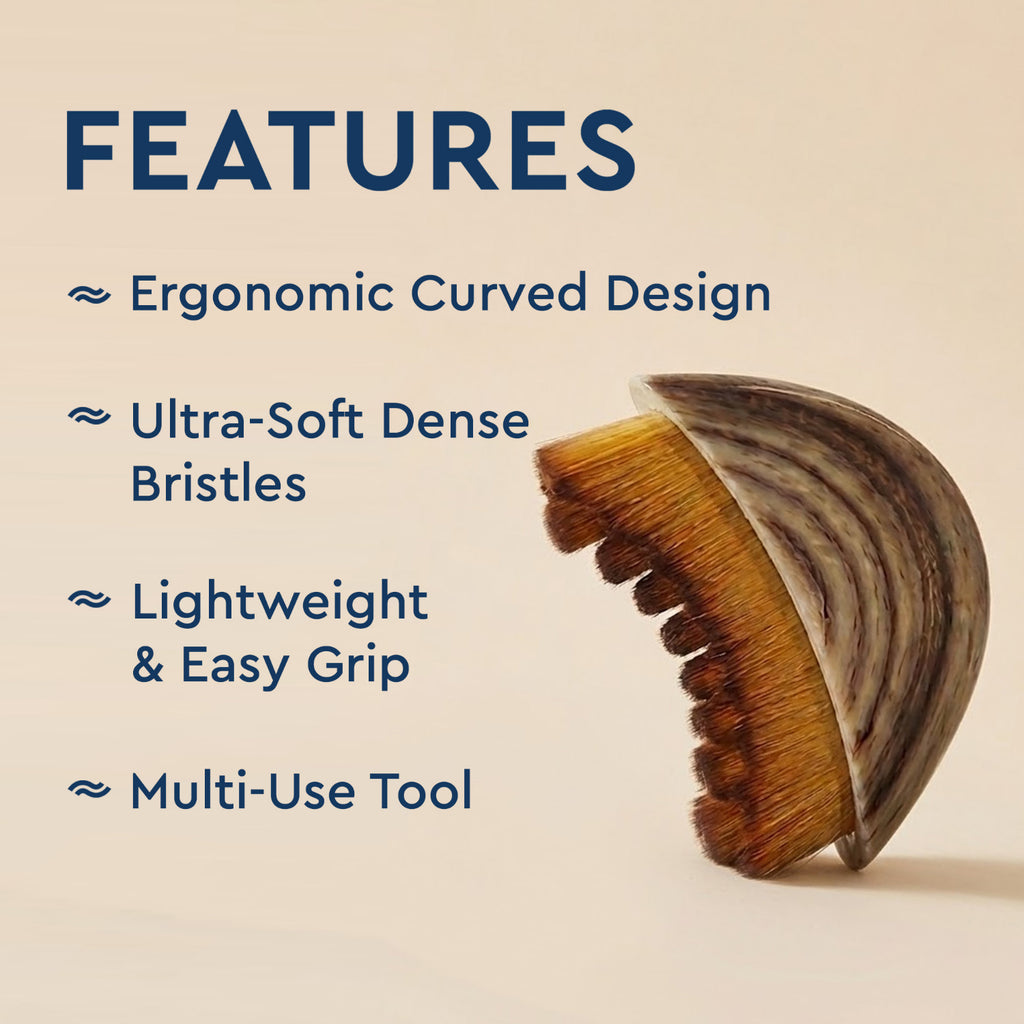 FEATURES

≈ Ergonomic Curved Design

≈ Ultra-Soft Dense Bristles

≈ Lightweight & Easy Grip

≈ Multi-Use Tool